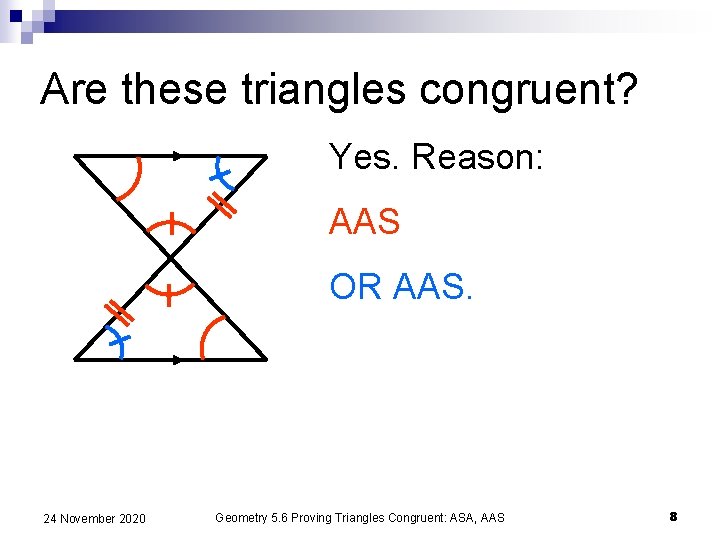 Are these triangles congruent?

Yes. Reason:

AAS

OR AAS.

24 November 2020

Geometry 5.6 Proving Triangles Congruent: ASA, AAS

8